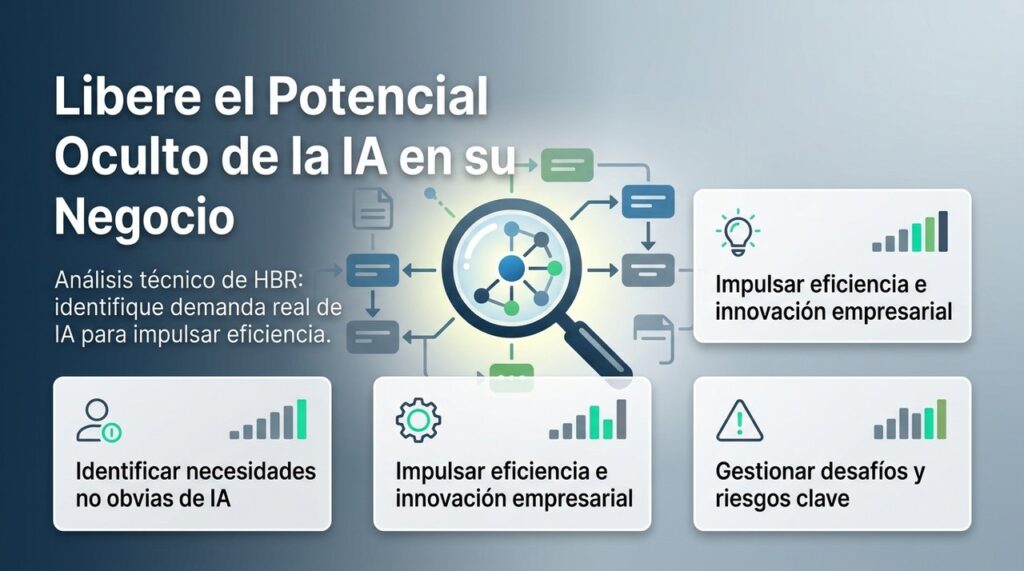 Libere el Potencial Oculto de la IA en su Negocio

Análisis técnico de HBR: identifique demanda real de IA para impulsar eficiencia.

Impulsar eficiencia e innovación empresarial

Identificar necesidades no obvias de IA

Impulsar eficiencia e innovación empresarial

Gestionar desafíos y riesgos clave